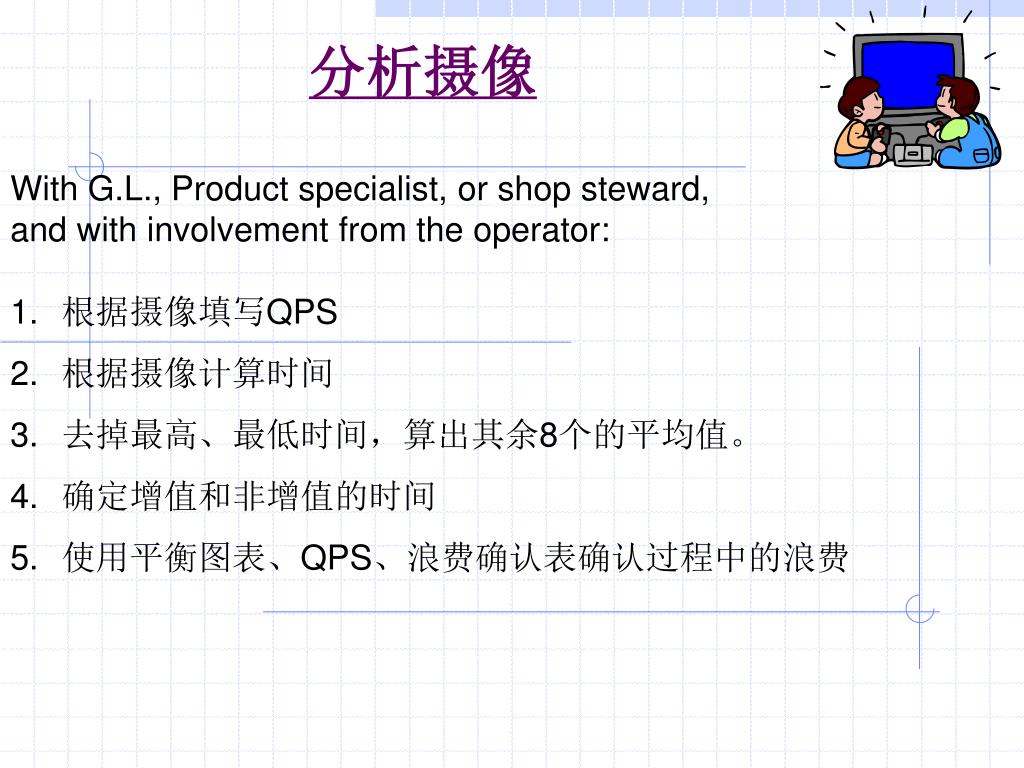 分析摄像

With G.L., Product specialist, or shop steward, and with involvement from the operator:

1. 根据摄像填写QPS
2. 根据摄像计算时间
3. 去掉最高、最低时间，算出其余8个的平均值。
4. 确定增值和非增值的时间
5. 使用平衡图表、QPS、浪费确认表确认过程中的浪费